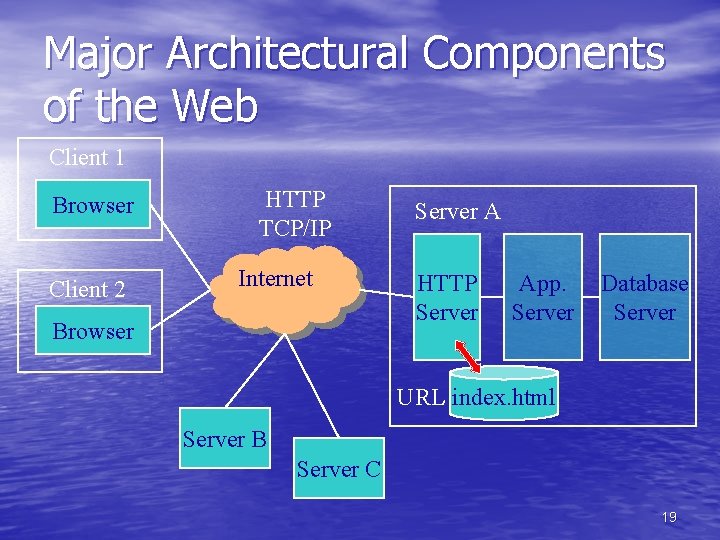 Major Architectural Components of the Web

Client 1

Browser

Client 2

Browser

HTTP
TCP/IP

Internet

Server A

HTTP Server

App. Server

Database Server

URL index.html

Server B

Server C

19